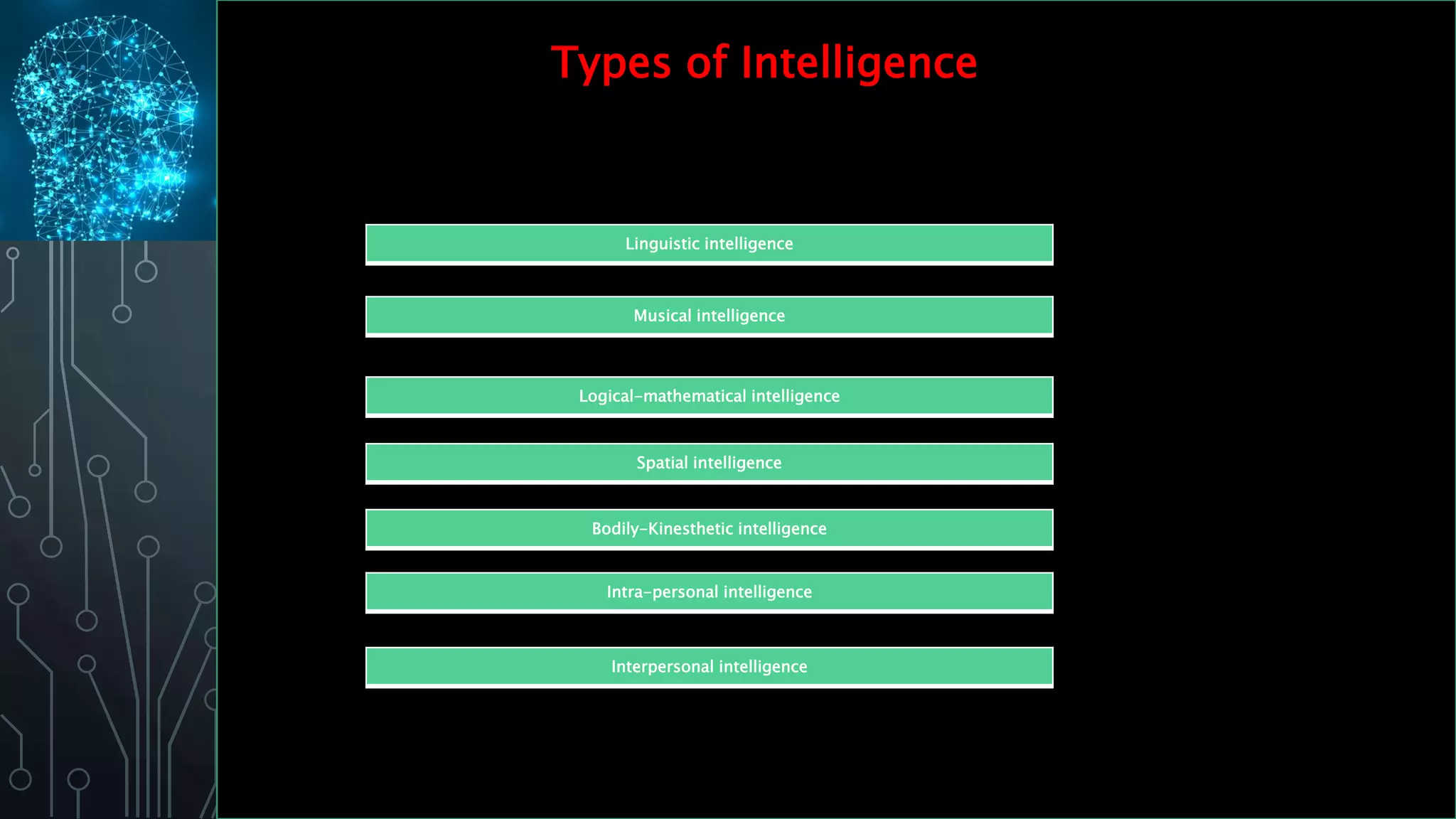 Types of Intelligence

Linguistic intelligence

Musical intelligence

Logical-mathematical intelligence

Spatial intelligence

Bodily-Kinesthetic intelligence

Intra-personal intelligence

Interpersonal intelligence